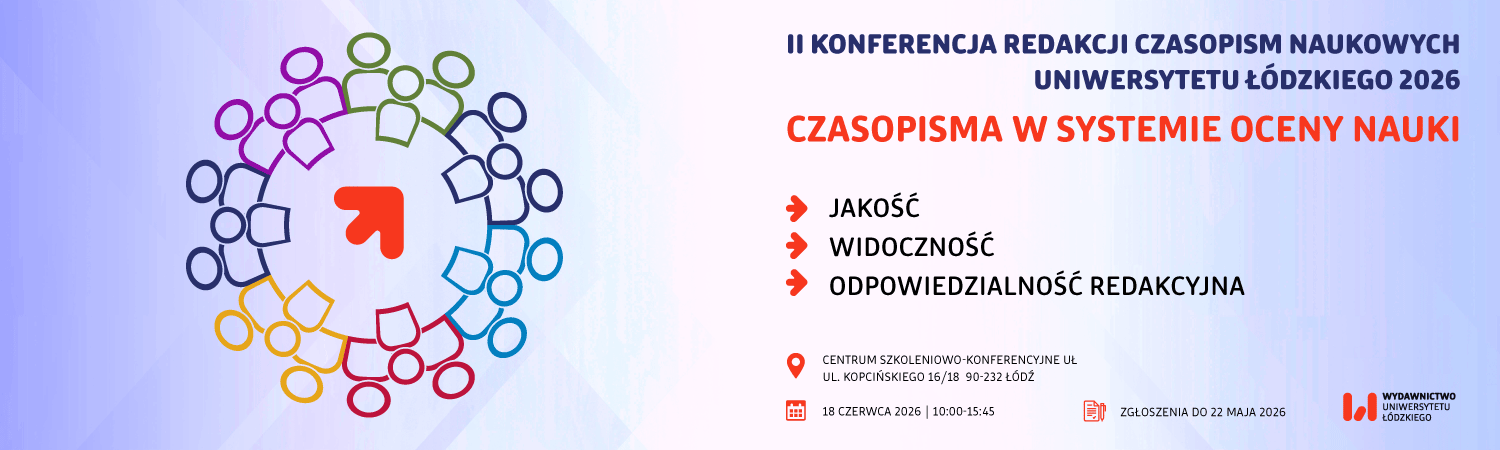 II KONFERENCJA REDAKCJI CZASOPISM NAUKOWYCH UNIWERSYTETU ŁÓDZKIEGO 2026

CZASOPISMA W SYSTEMIE OCENY NAUKI

JAKOŚĆ
WIDOCZNOŚĆ
ODPOWIEDZIALNOŚĆ REDAKCYJNA

CENTRUM SZKOLENIOWO-KONFERENCYJNE UŁ
UL. KOPCIŃSKIEGO 16/18 90-232 ŁÓDŹ

18 CZERWCA 2026 | 10:00-15:45

ZGŁOSZENIA DO 22 MAJA 2026

WYDAWNICTWO UNIWERSYTETU ŁÓDZKIEGO